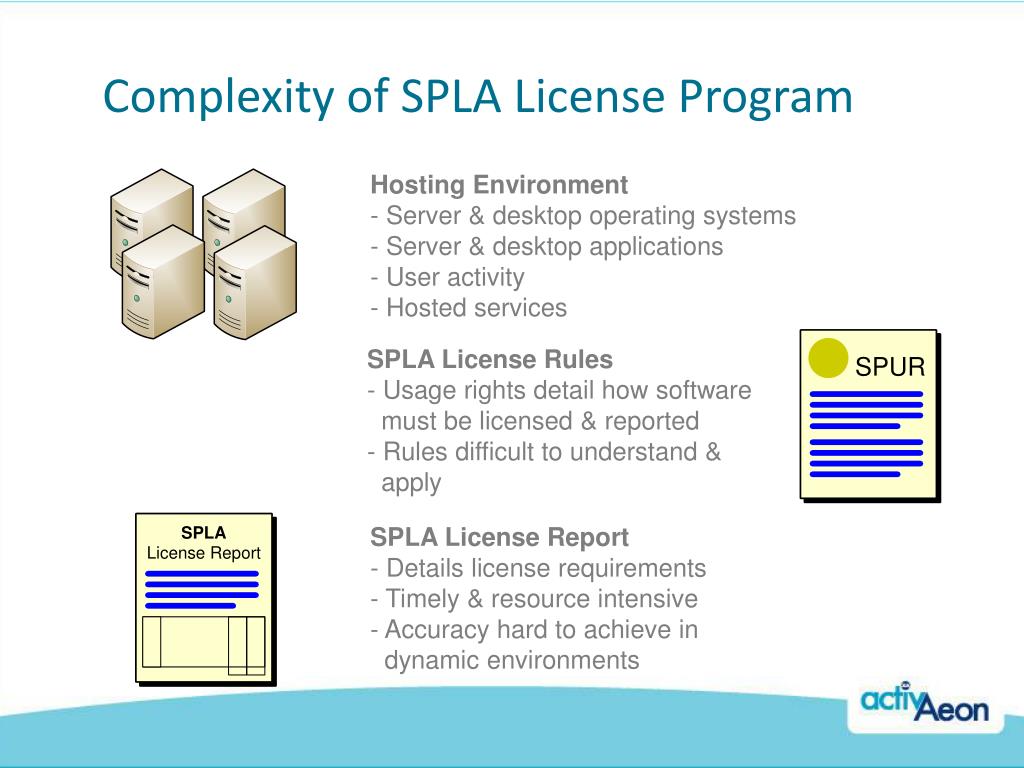 Complexity of SPLA License Program

Hosting Environment
- Server & desktop operating systems
- Server & desktop applications
- User activity
- Hosted services

SPLA License Rules
- Usage rights detail how software must be licensed & reported
- Rules difficult to understand & apply

SPUR

SPLA
License Report

SPLA License Report
- Details license requirements
- Timely & resource intensive
- Accuracy hard to achieve in dynamic environments

activAeon